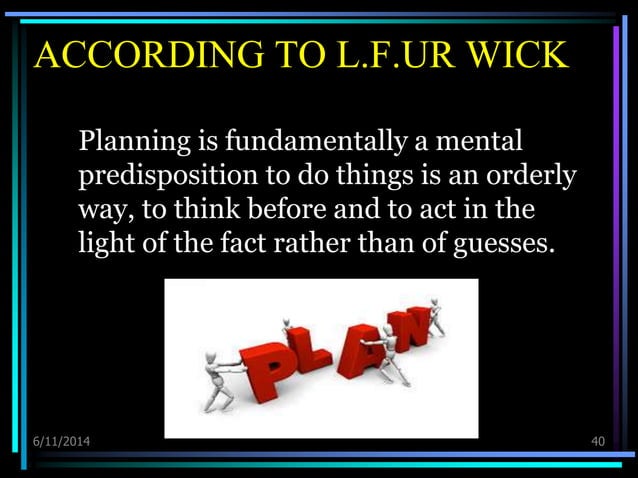 ACCORDING TO L.F.UR WICK

Planning is fundamentally a mental predisposition to do things is an orderly way, to think before and to act in the light of the fact rather than of guesses.

PLAN

6/11/2014

40